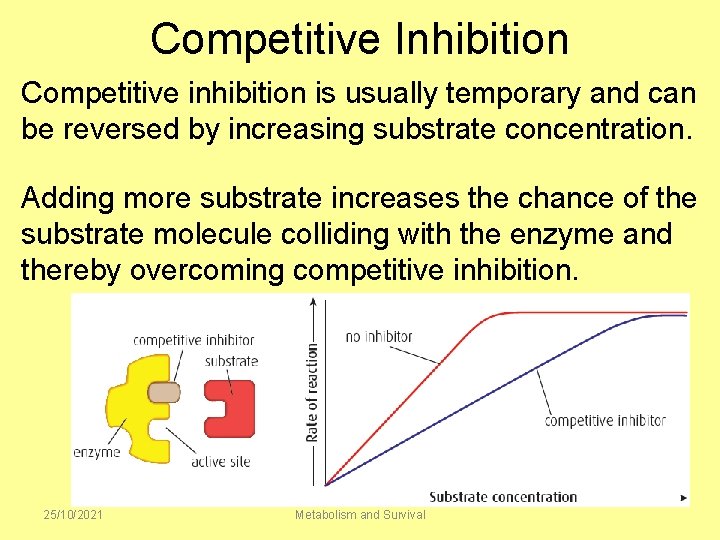 Competitive Inhibition

Competitive inhibition is usually temporary and can be reversed by increasing substrate concentration.

Adding more substrate increases the chance of the substrate molecule colliding with the enzyme and thereby overcoming competitive inhibition.

competitive inhibitor
substrate
enzyme
active site

Rate of reaction
no inhibitor
competitive inhibitor
Substrate concentration

25/10/2021
Metabolism and Survival